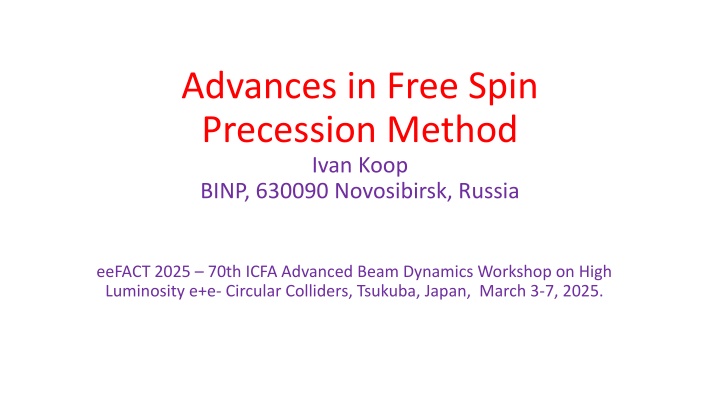 Advances in Free Spin Precession Method
Ivan Koop
BINP, 630090 Novosibirsk, Russia

eeFACT 2025 – 70th ICFA Advanced Beam Dynamics Workshop on High Luminosity e+e- Circular Colliders, Tsukuba, Japan, March 3-7, 2025.